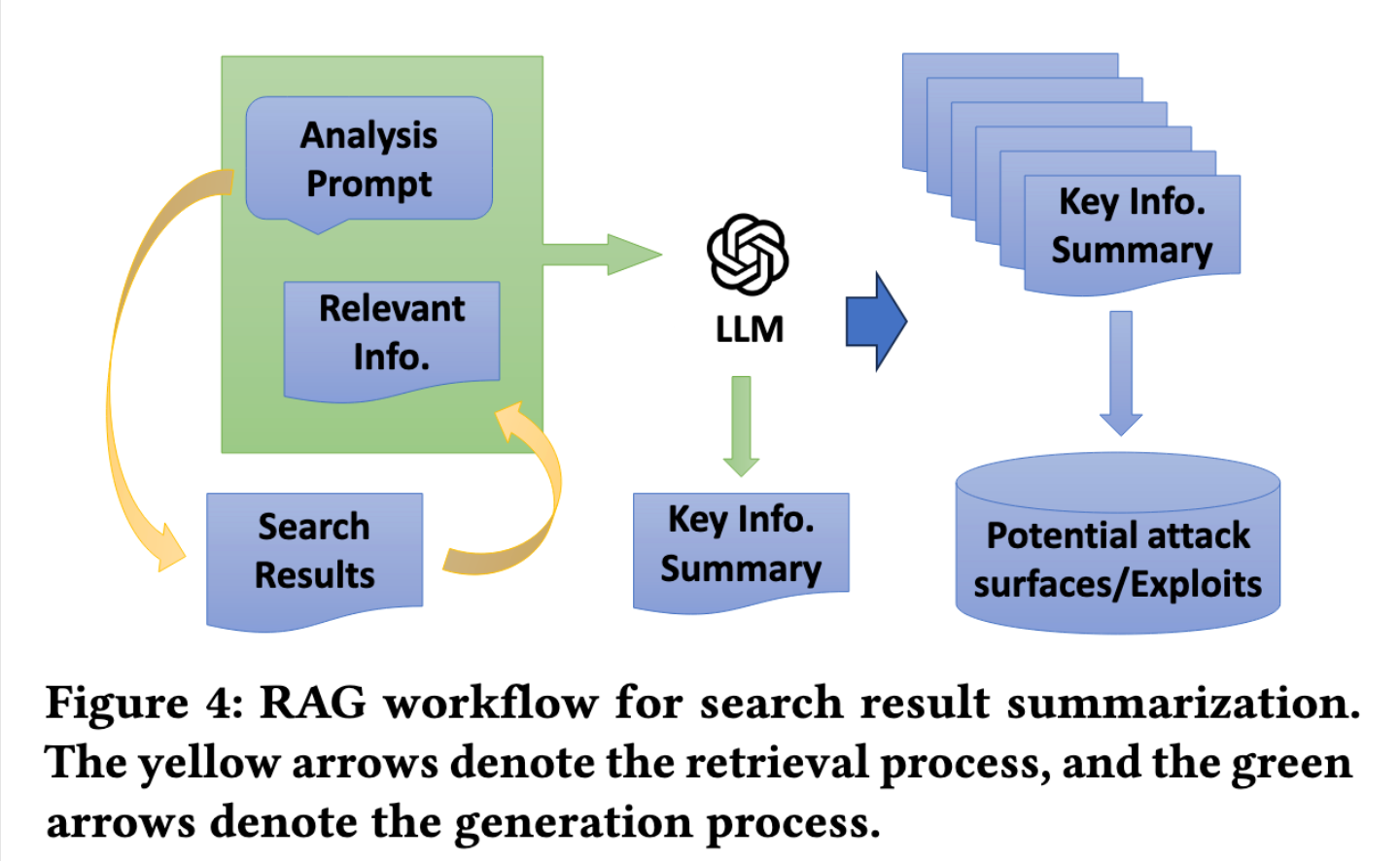 Analysis Prompt

Relevant Info.

Search Results

LLM

Key Info. Summary

Key Info. Summary

Potential attack surfaces/Exploits

Figure 4: RAG workflow for search result summarization. The yellow arrows denote the retrieval process, and the green arrows denote the generation process.